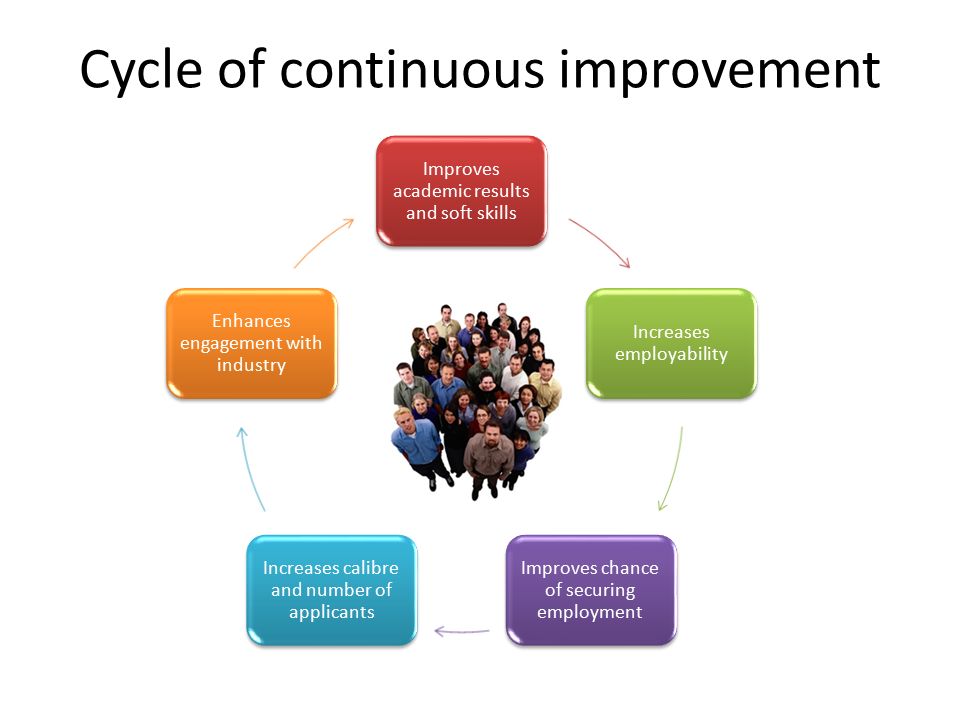 Cycle of continuous improvement

Improves academic results and soft skills

Increases employability

Improves chance of securing employment

Increases calibre and number of applicants

Enhances engagement with industry